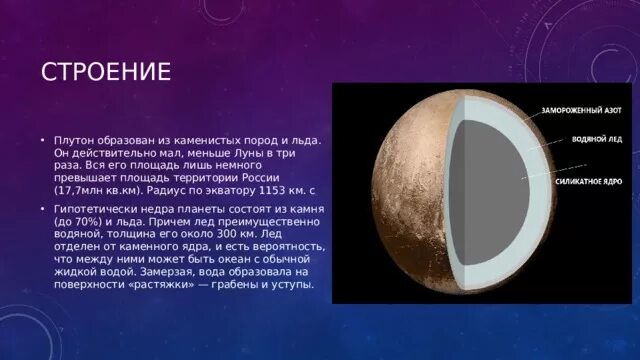 СТРОЕНИЕ

• Плутон образован из каменистых пород и льда. Он действительно мал, меньше Луны в три раза. Вся его площадь лишь немного превышает площадь территории России (17,7млн кв.км). Радиус по экватору 1153 км. с

• Гипотетически недра планеты состоят из камня (до 70%) и льда. Причем лед преимущественно водяной, толщина его около 300 км. Лед отделен от каменного ядра, и есть вероятность, что между ними может быть океан с обычной жидкой водой. Замерзая, вода образовала на поверхности «растяжки» — грабены и уступы.

ЗАМОРОЖЕННЫЙ АЗОТ
ВОДЯНОЙ ЛЕД
СИЛИКАТНОЕ ЯДРО